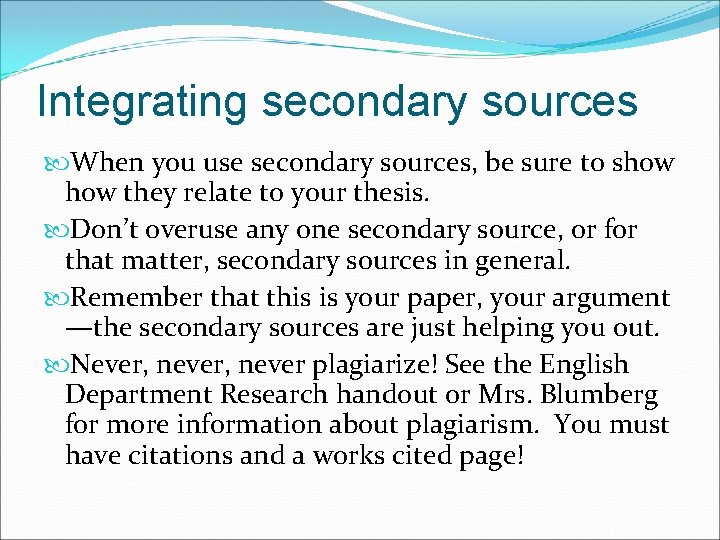 Integrating secondary sources

When you use secondary sources, be sure to show how they relate to your thesis.

Don’t overuse any one secondary source, or for that matter, secondary sources in general.

Remember that this is your paper, your argument—the secondary sources are just helping you out.

Never, never, never plagiarize! See the English Department Research handout or Mrs. Blumberg for more information about plagiarism. You must have citations and a works cited page!